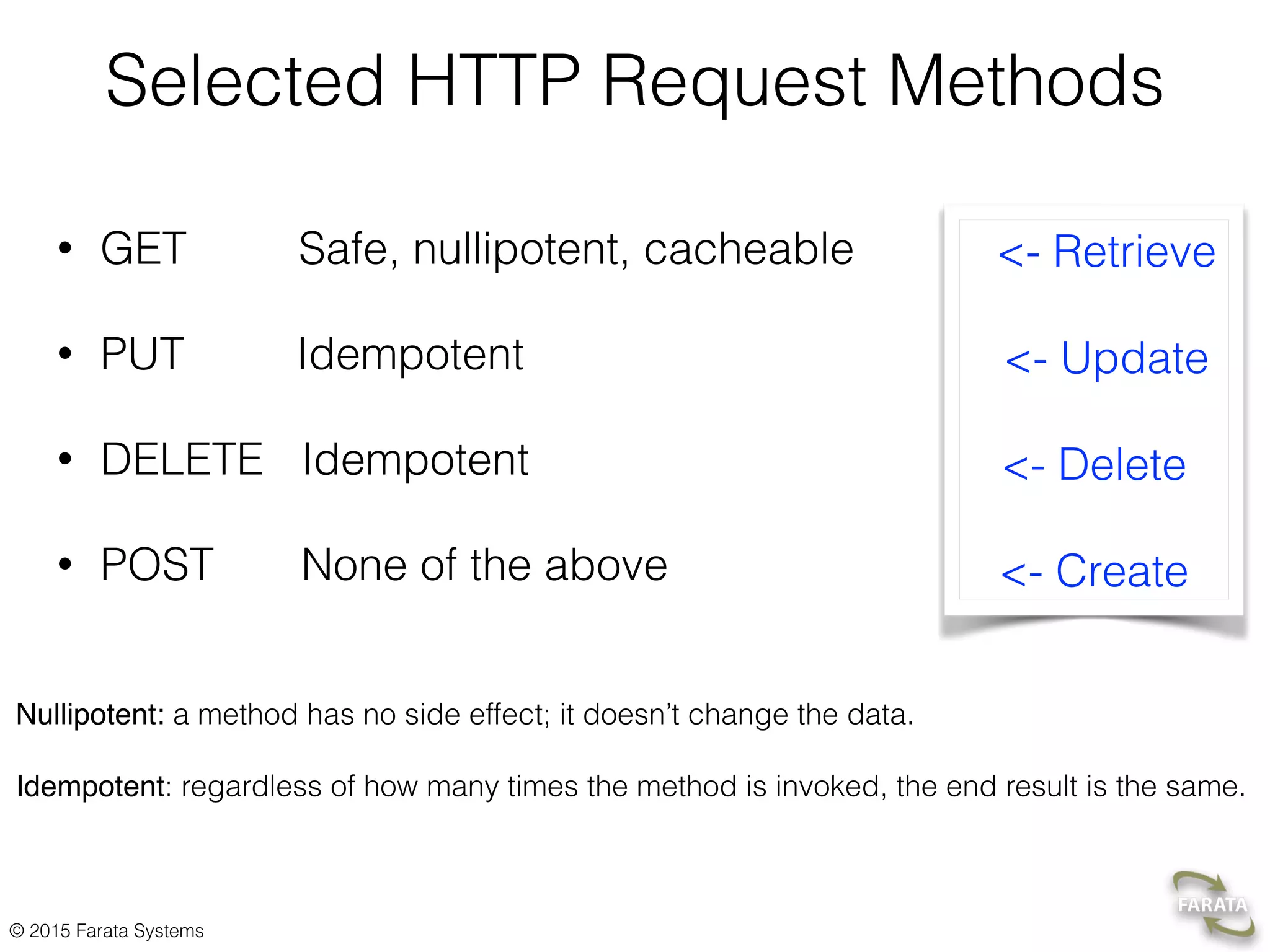 Selected HTTP Request Methods

• GET Safe, nullipotent, cacheable

• PUT Idempotent

• DELETE Idempotent

• POST None of the above

<- Retrieve

<- Update

<- Delete

<- Create

Nullipotent: a method has no side effect; it doesn't change the data.

Idempotent: regardless of how many times the method is invoked, the end result is the same.

© 2015 Farata Systems

FARATA